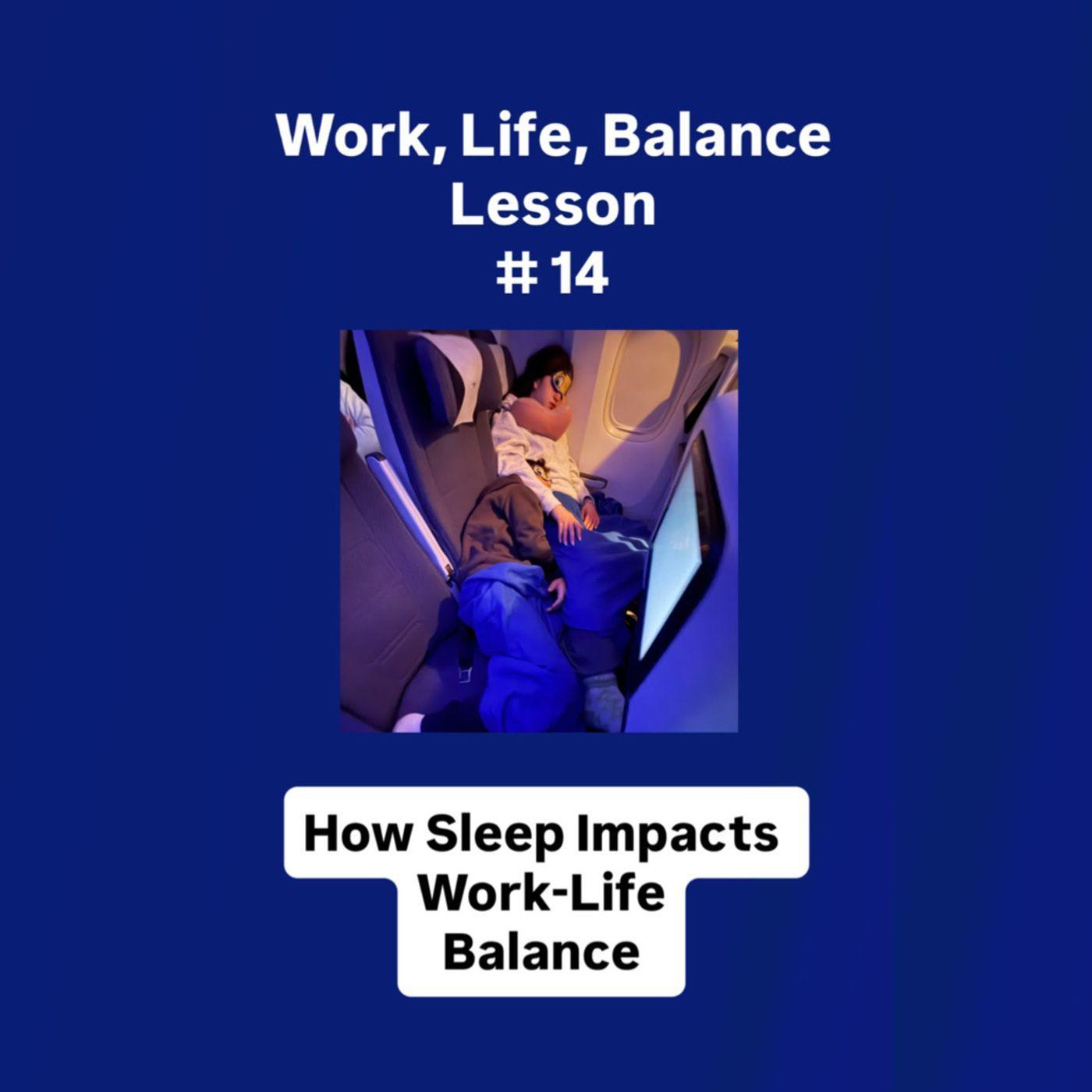 Work, Life, Balance
Lesson
# 14

How Sleep Impacts
Work-Life
Balance